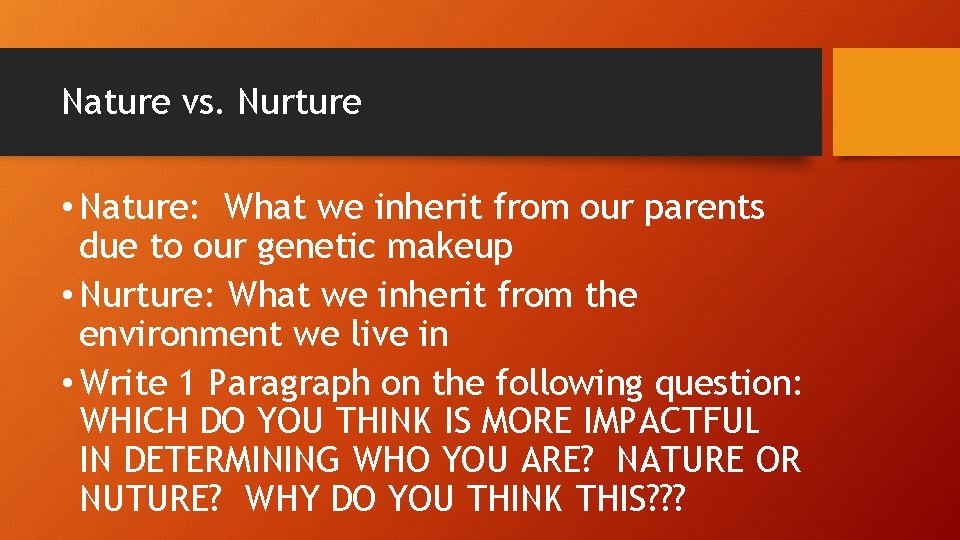 Nature vs. Nurture

• Nature: What we inherit from our parents due to our genetic makeup
• Nurture: What we inherit from the environment we live in
• Write 1 Paragraph on the following question: WHICH DO YOU THINK IS MORE IMPACTFUL IN DETERMINING WHO YOU ARE? NATURE OR NUTURE? WHY DO YOU THINK THIS???